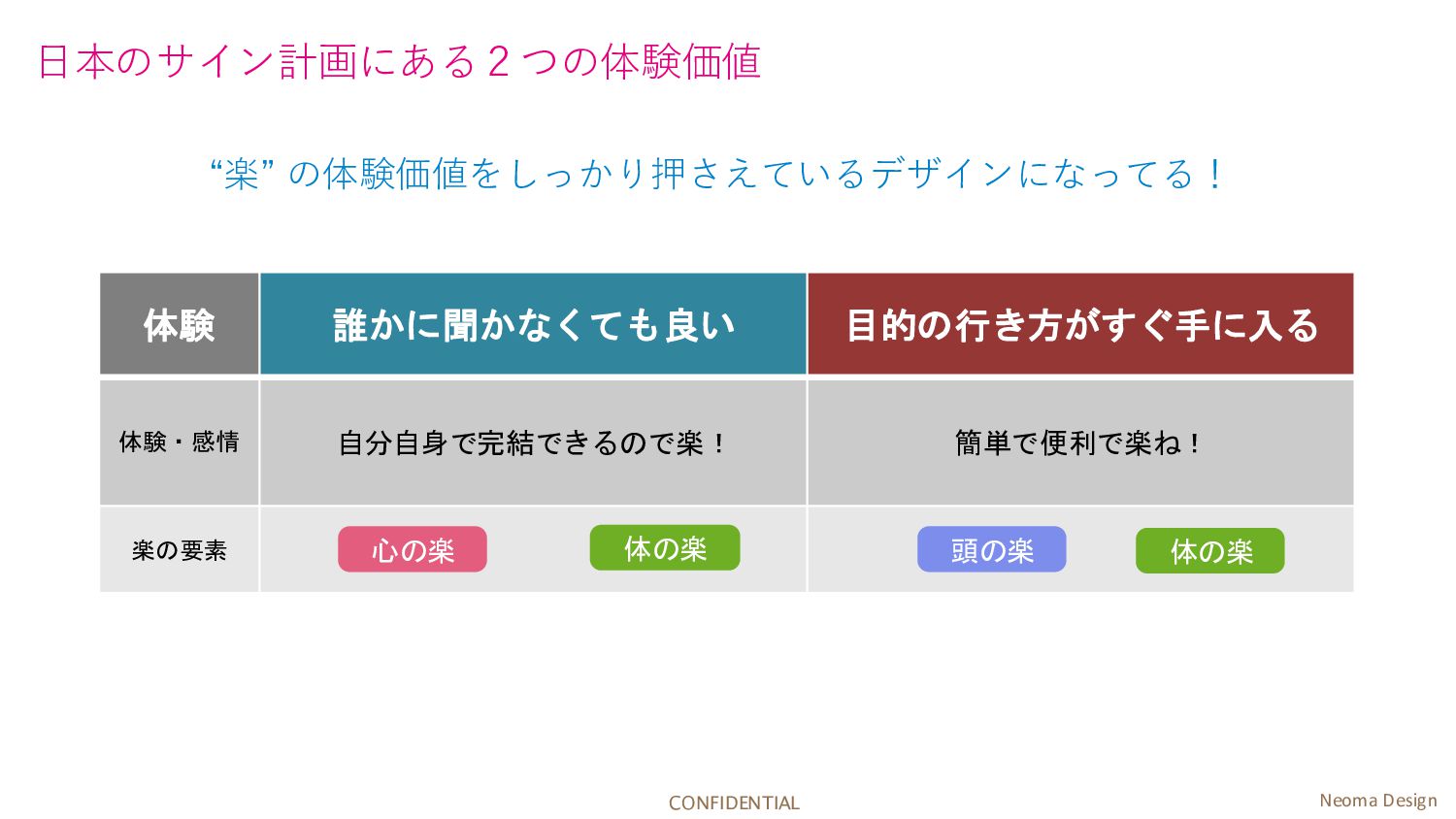 日本のサイン計画にある２つの体験価値

“楽” の体験価値をしっかり押さえているデザインになってる！

| 体験 | 誰かに聞かなくても良い | 目的の行き方がすぐ手に入る |
|---|---|---|
| 体験・感情 | 自分自身で完結できるので楽！ | 簡単で便利で楽ね！ |
| 楽の要素 | 心の楽　体の楽 | 頭の楽　体の楽 |

CONFIDENTIAL

Neoma Design